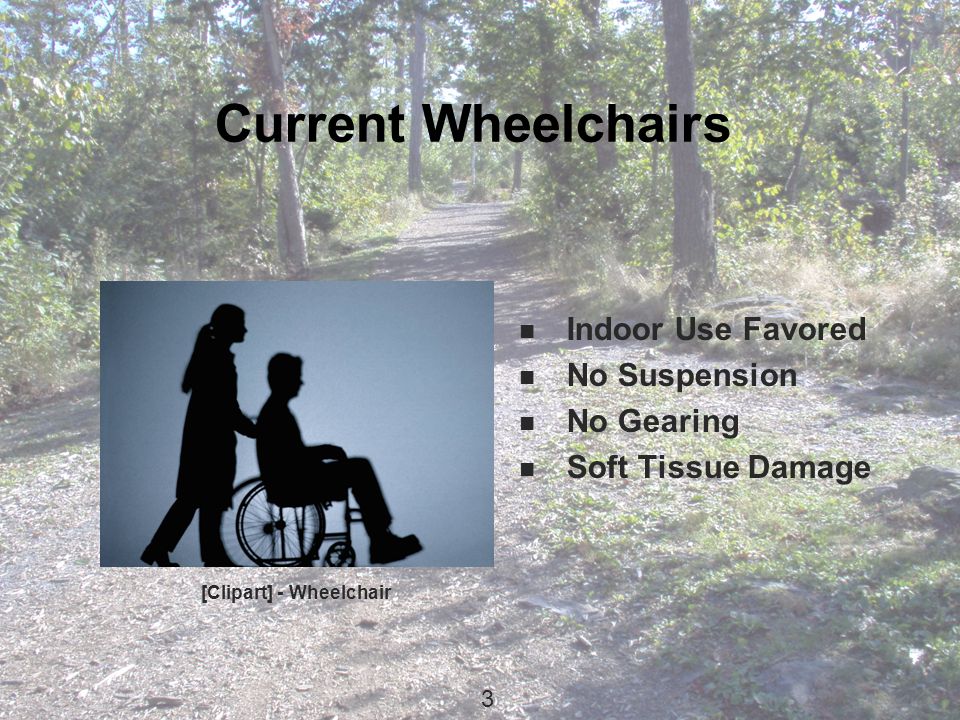 Current Wheelchairs

[Clipart] - Wheelchair

- Indoor Use Favored
- No Suspension
- No Gearing
- Soft Tissue Damage

3